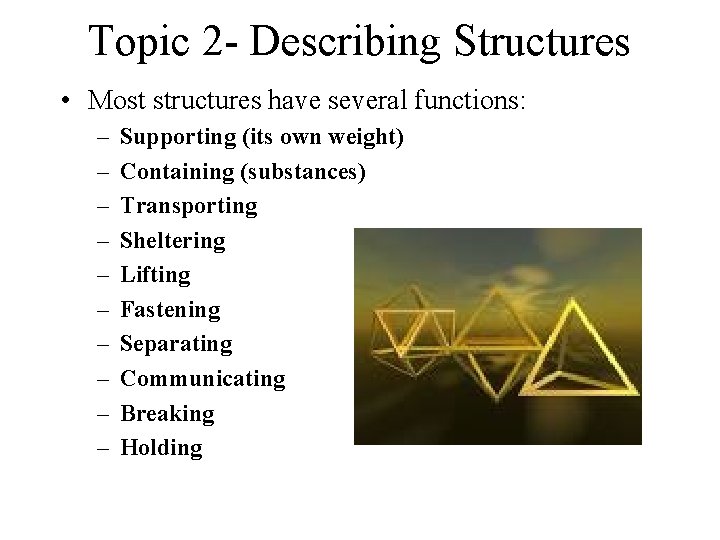 Topic 2- Describing Structures

• Most structures have several functions:
– Supporting (its own weight)
– Containing (substances)
– Transporting
– Sheltering
– Lifting
– Fastening
– Separating
– Communicating
– Breaking
– Holding